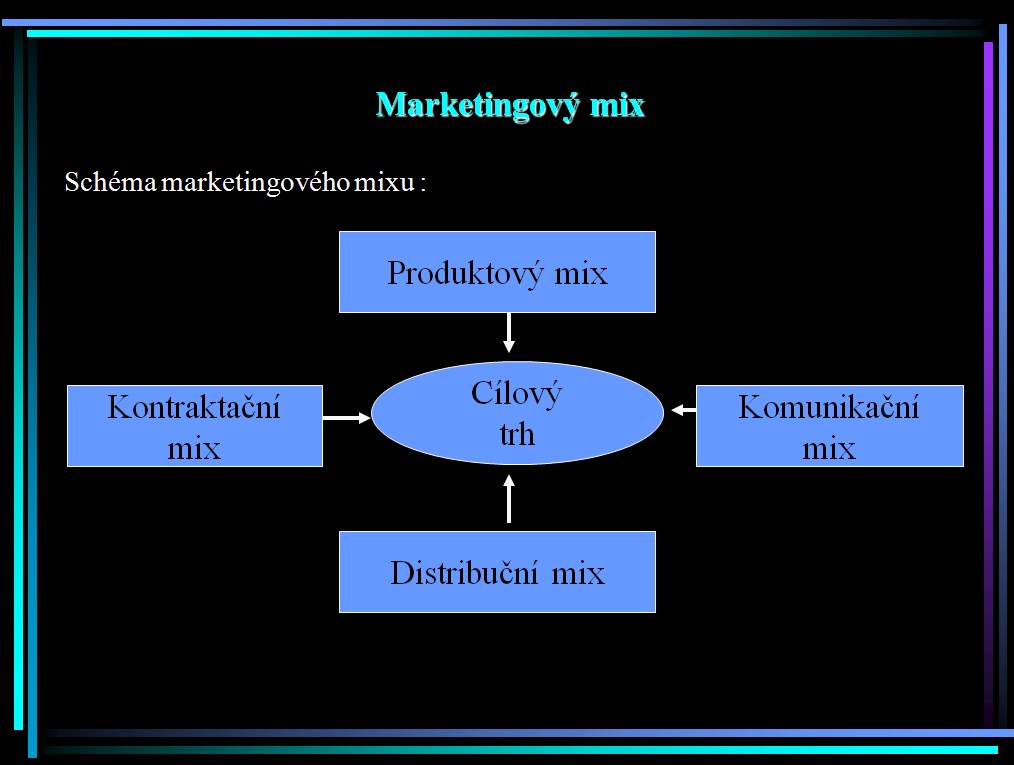 Marketingový mix

Schéma marketingového mixu :

Produktový mix

Kontraktační mix

Cílový trh

Komunikační mix

Distribuční mix